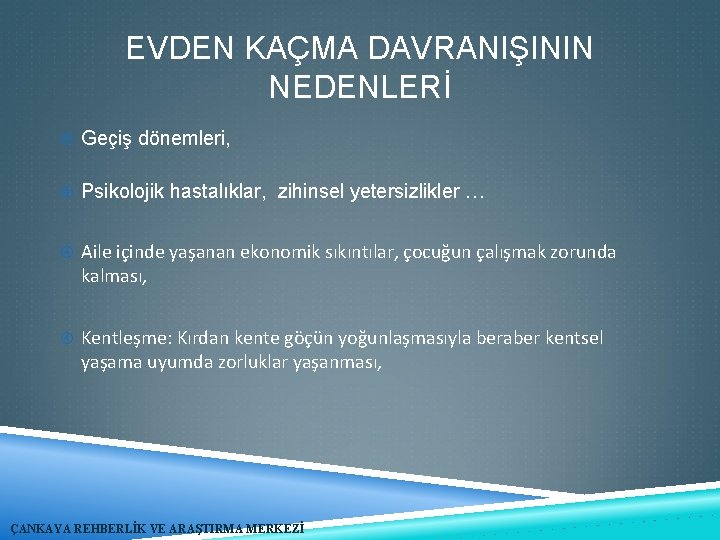 EVDEN KAÇMA DAVRANIŞININ NEDENLERİ

Geçiş dönemleri,

Psikolojik hastalıklar, zihinsel yetersizlikler …

Aile içinde yaşanan ekonomik sıkıntılar, çocuğun çalışmak zorunda kalması,

Kentleşme: Kırdan kente göçün yoğunlaşmasıyla beraber kentsel yaşama uyumda zorluklar yaşanması,

ÇANKAYA REHBERLİK VE ARAŞTIRMA MERKEZİ